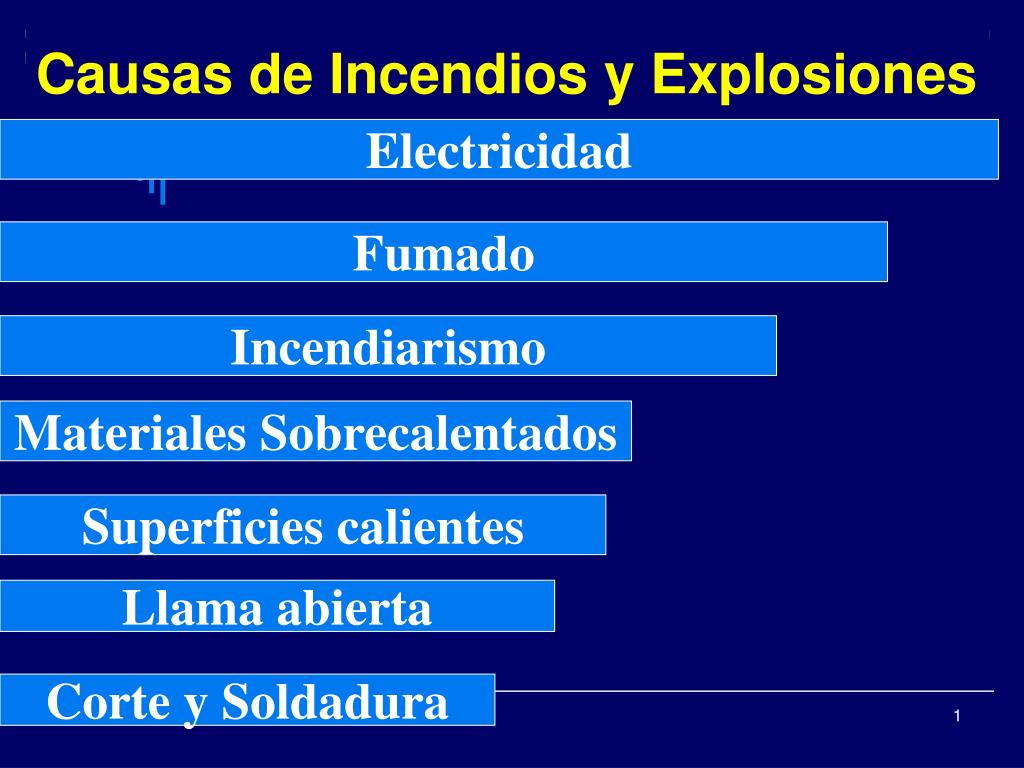 Causas de Incendios y Explosiones

Electricidad

Fumado

Incendiarismo

Materiales Sobrecalentados

Superficies calientes

Llama abierta

Corte y Soldadura

1